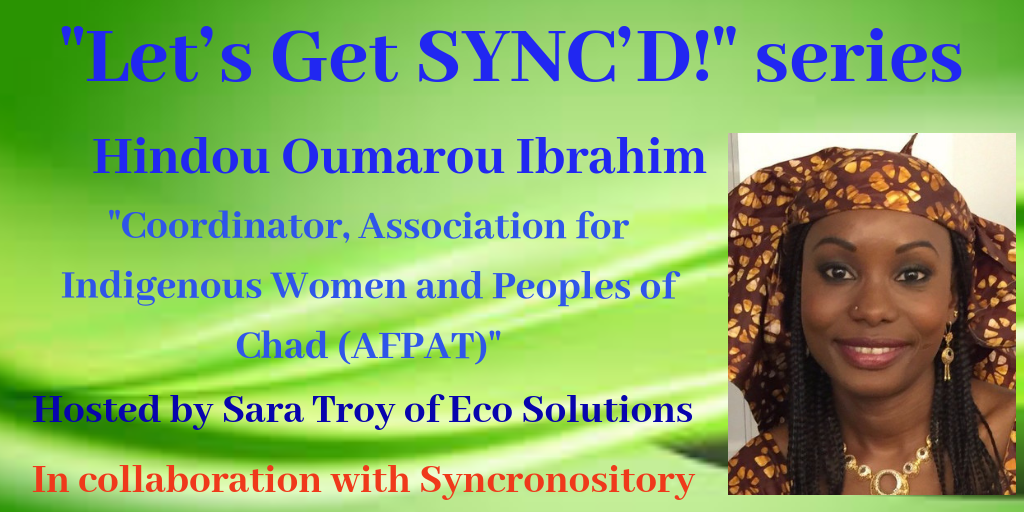 "Let's Get SYNC'D!" series

Hindou Oumarou Ibrahim

"Coordinator, Association for Indigenous Women and Peoples of Chad (AFPAT)"

Hosted by Sara Troy of Eco Solutions

In collaboration with Syncronository